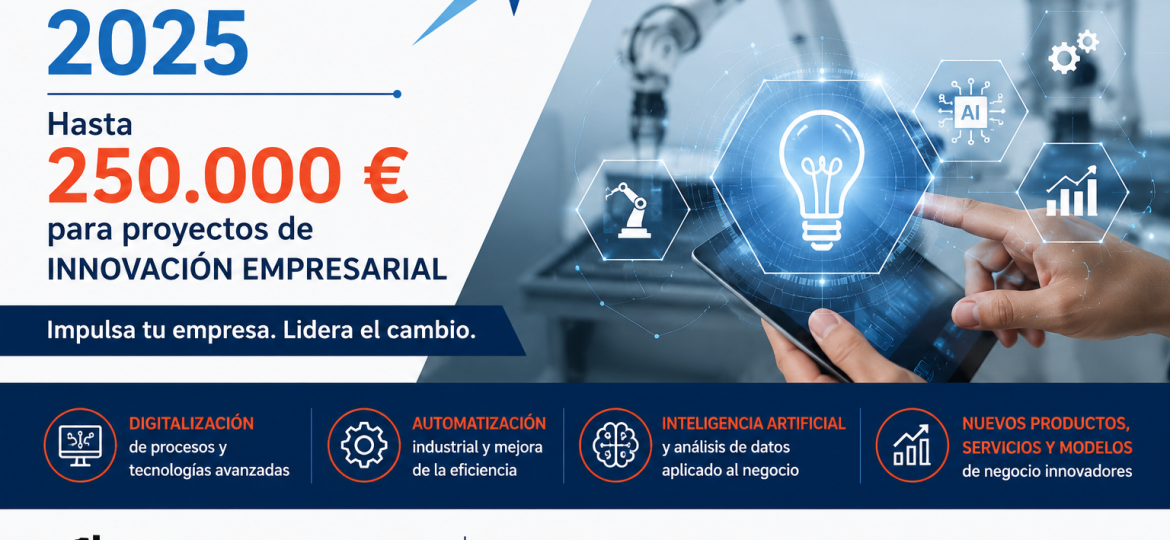 2025

Hasta
250.000 €
para proyectos de
INNOVACIÓN EMPRESARIAL

Impulsa tu empresa. Lidera el cambio.

AI

DIGITALIZACIÓN
de procesos y tecnologías avanzadas

AUTOMATIZACIÓN
industrial y mejora de la eficiencia

INTELIGENCIA ARTIFICIAL
y análisis de datos aplicado al negocio

NUEVOS PRODUCTOS, SERVICIOS Y MODELOS
de negocio innovadores